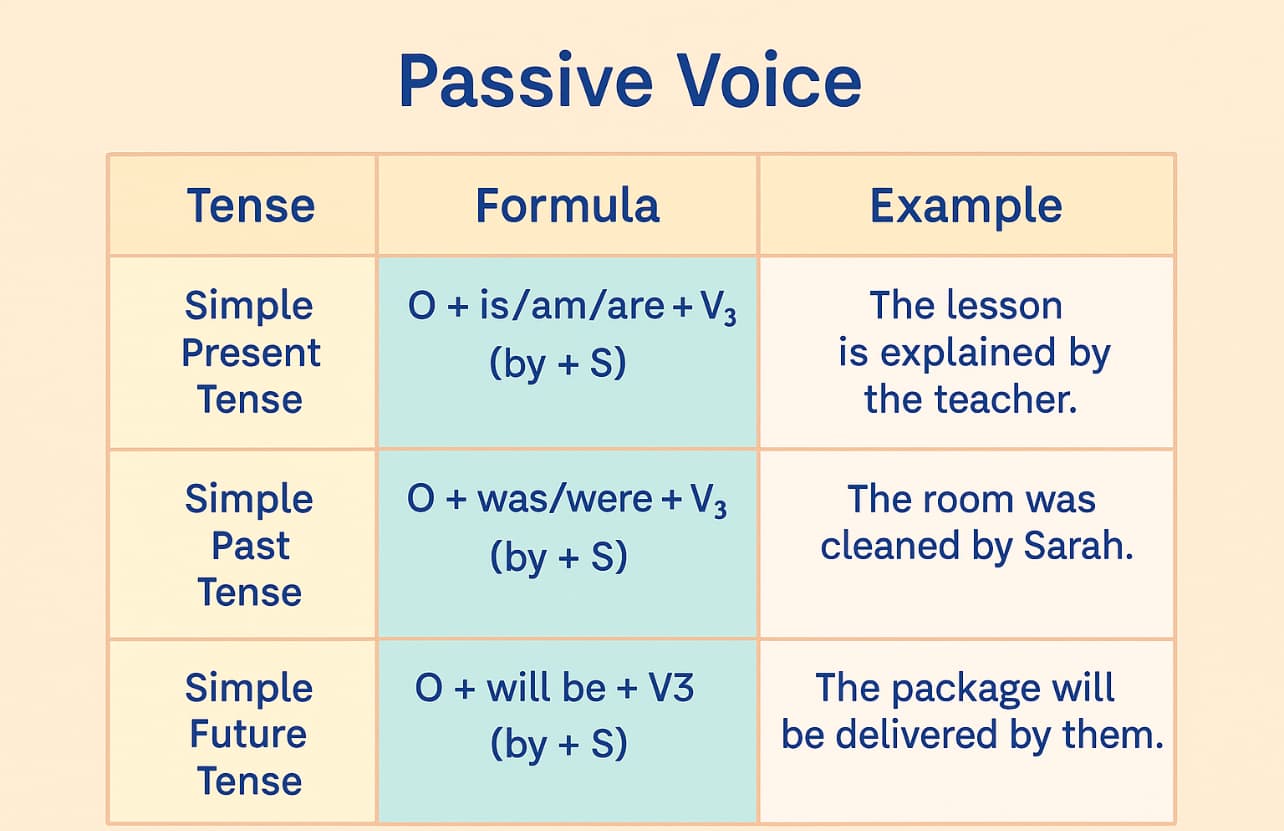 Passive Voice

| Tense | Formula | Example |
|---|---|---|
| Simple Present Tense | O + is/am/are + $V_3$ (by + S) | The lesson is explained by the teacher. |
| Simple Past Tense | O + was/were + $V_3$ (by + S) | The room was cleaned by Sarah. |
| Simple Future Tense | O + will be + V3 (by + S) | The package will be delivered by them. |